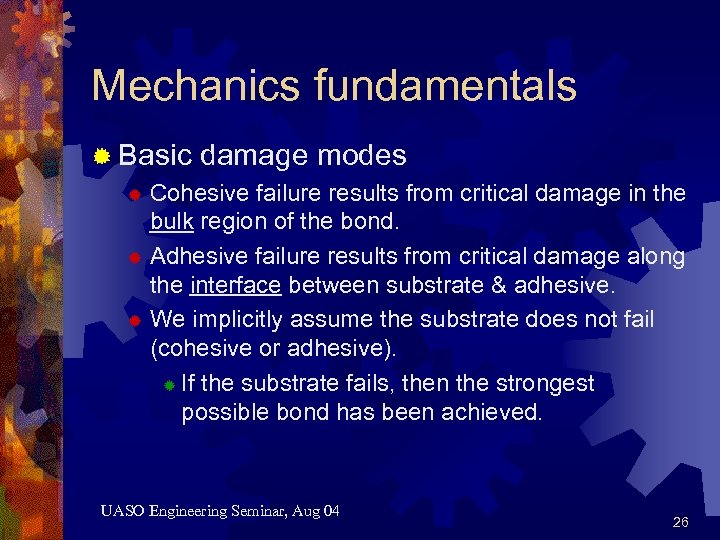 Mechanics fundamentals

Basic damage modes

Cohesive failure results from critical damage in the bulk region of the bond.

Adhesive failure results from critical damage along the interface between substrate & adhesive.

We implicitly assume the substrate does not fail (cohesive or adhesive).

If the substrate fails, then the strongest possible bond has been achieved.

UASO Engineering Seminar, Aug 04

26